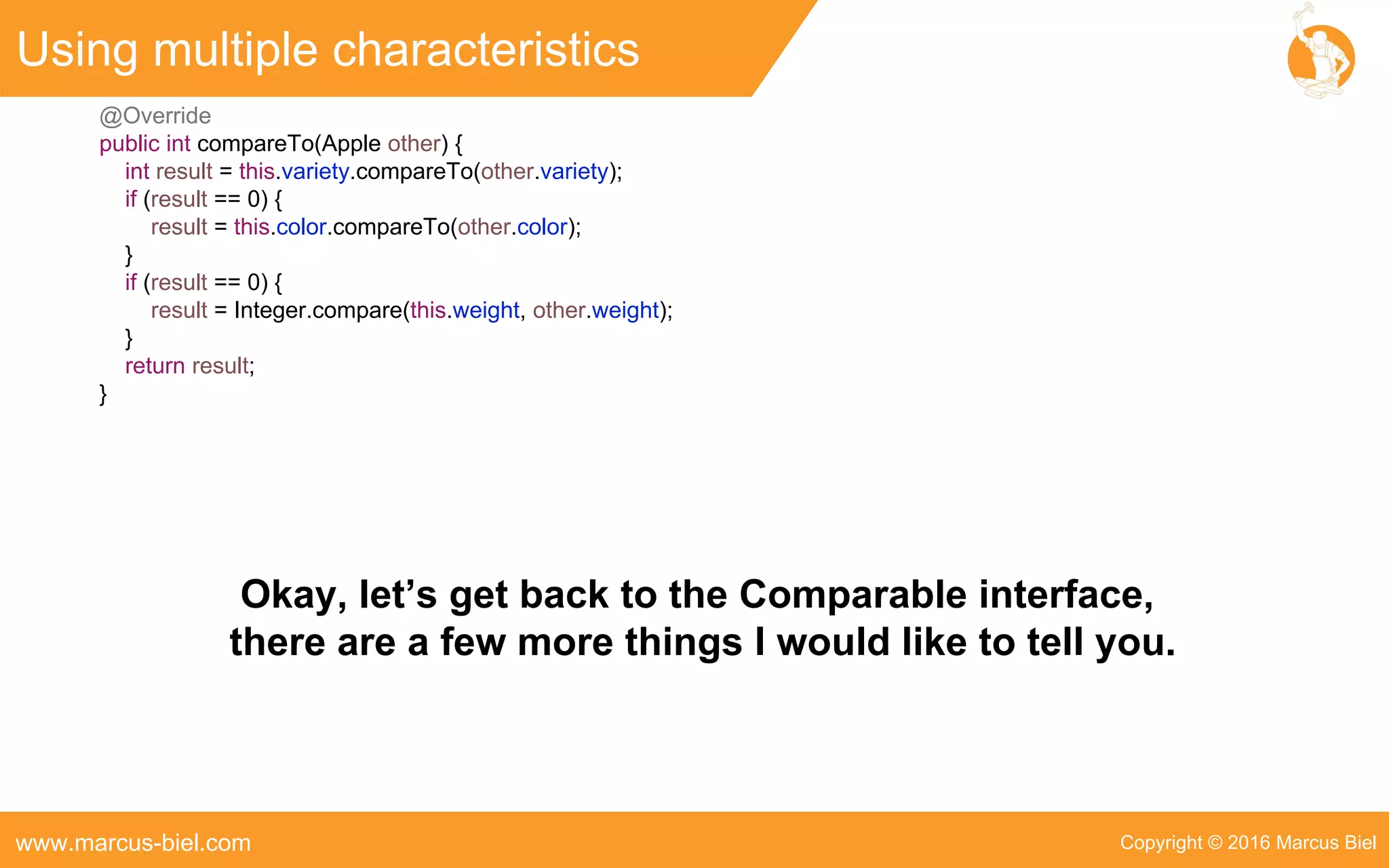 Using multiple characteristics

@Override
public int compareTo(Apple other) {
    int result = this.variety.compareTo(other.variety);
    if (result == 0) {
        result = this.color.compareTo(other.color);
    }
    if (result == 0) {
        result = Integer.compare(this.weight, other.weight);
    }
    return result;
}

Okay, let’s get back to the Comparable interface, there are a few more things I would like to tell you.

www.marcus-biel.com

Copyright © 2016 Marcus Biel